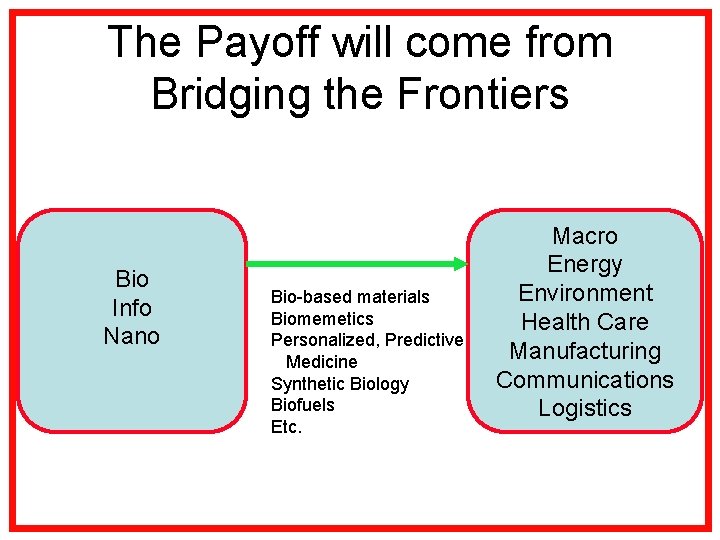 The Payoff will come from Bridging the Frontiers

Bio
Info
Nano

Bio-based materials
Biomemetics
Personalized, Predictive Medicine
Synthetic Biology
Biofuels
Etc.

Macro
Energy
Environment
Health Care
Manufacturing
Communications
Logistics